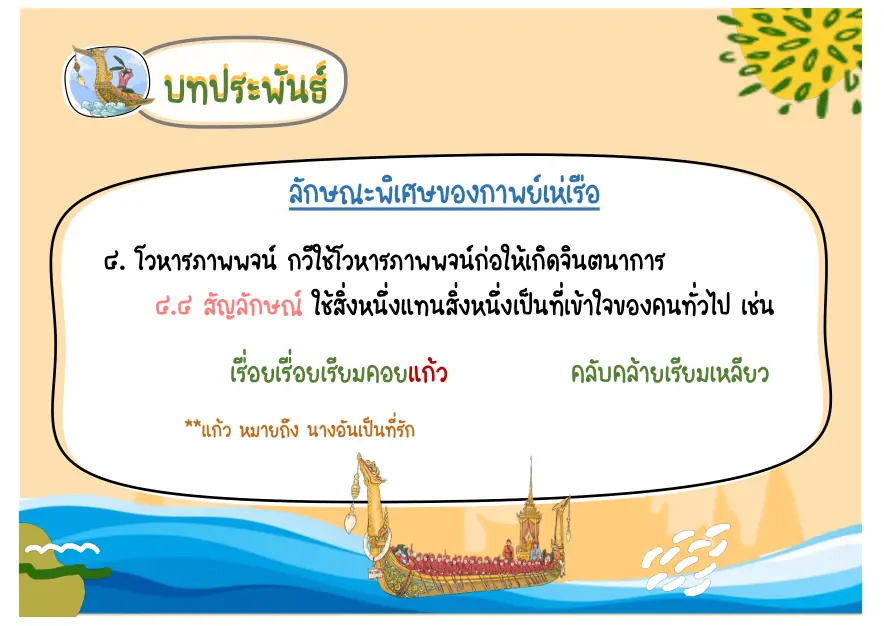 บทประพันธ์

ลักษณะพิเศษของกาพย์เห่เรือ

๔. โวหารภาพพจน์ กวีใช้โวหารภาพพจน์ก่อให้เกิดจินตนาการ

๔.๔ สัญลักษณ์ ใช้สิ่งหนึ่งแทนสิ่งหนึ่งเป็นที่เข้าใจของคนทั่วไป เช่น

เรื่อยเรื่อยเรียมคอยแก้ว คลับคล้ายเรียมเหลียว

**แก้ว หมายถึง นางอันเป็นที่รัก